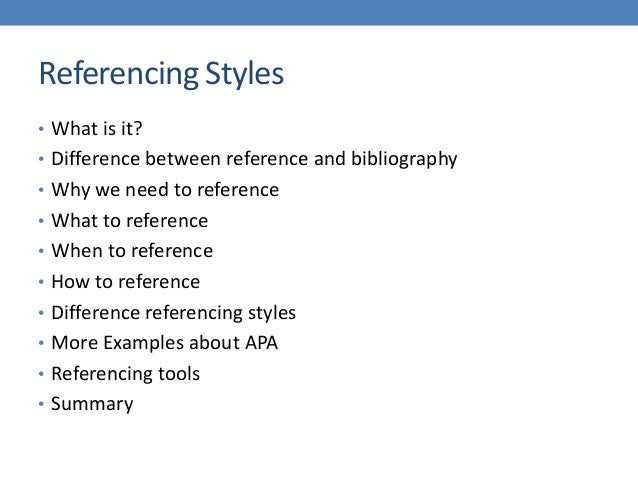 Referencing Styles

• What is it?
• Difference between reference and bibliography
• Why we need to reference
• What to reference
• When to reference
• How to reference
• Difference referencing styles
• More Examples about APA
• Referencing tools
• Summary